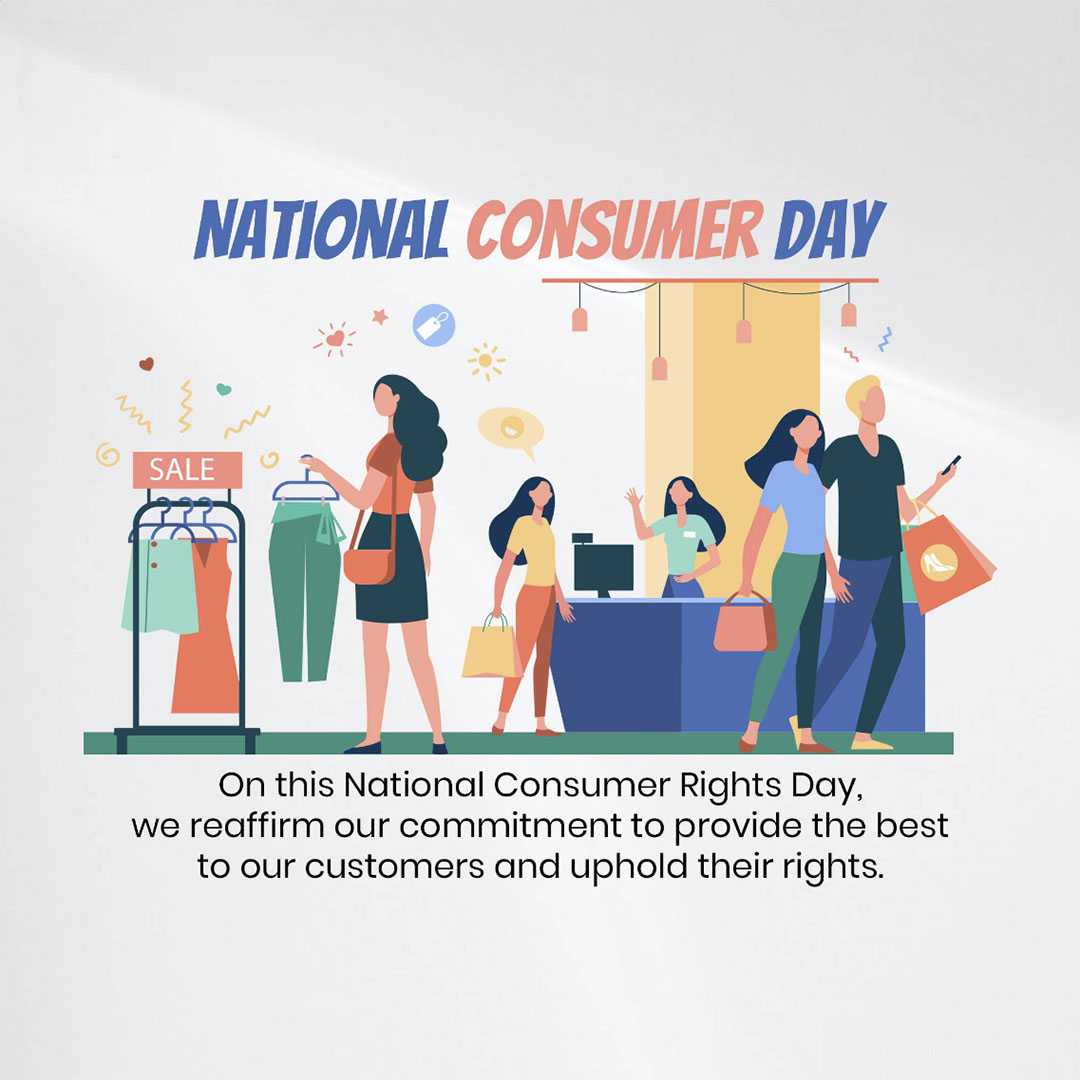 NATIONAL CONSUMER DAY

SALE

On this National Consumer Rights Day, we reaffirm our commitment to provide the best to our customers and uphold their rights.